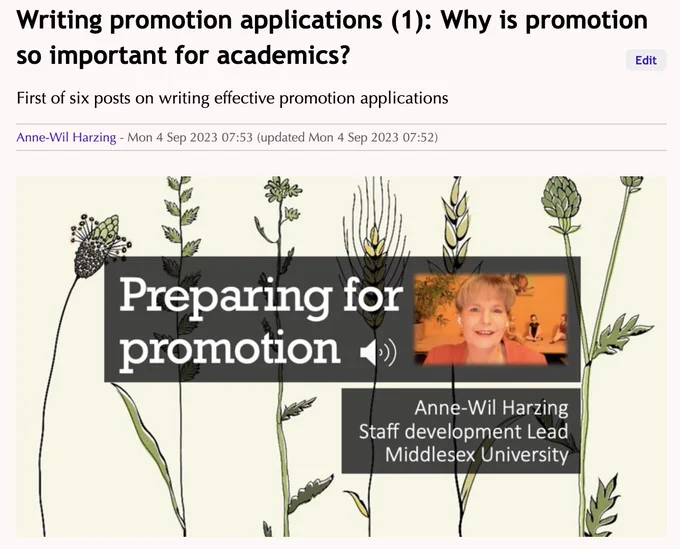 Writing promotion applications (1): Why is promotion so important for academics?

Edit

First of six posts on writing effective promotion applications

Anne-Wil Harzing - Mon 4 Sep 2023 07:53 (updated Mon 4 Sep 2023 07:52)

Preparing for promotion

Anne-Wil Harzing
Staff development Lead
Middlesex University